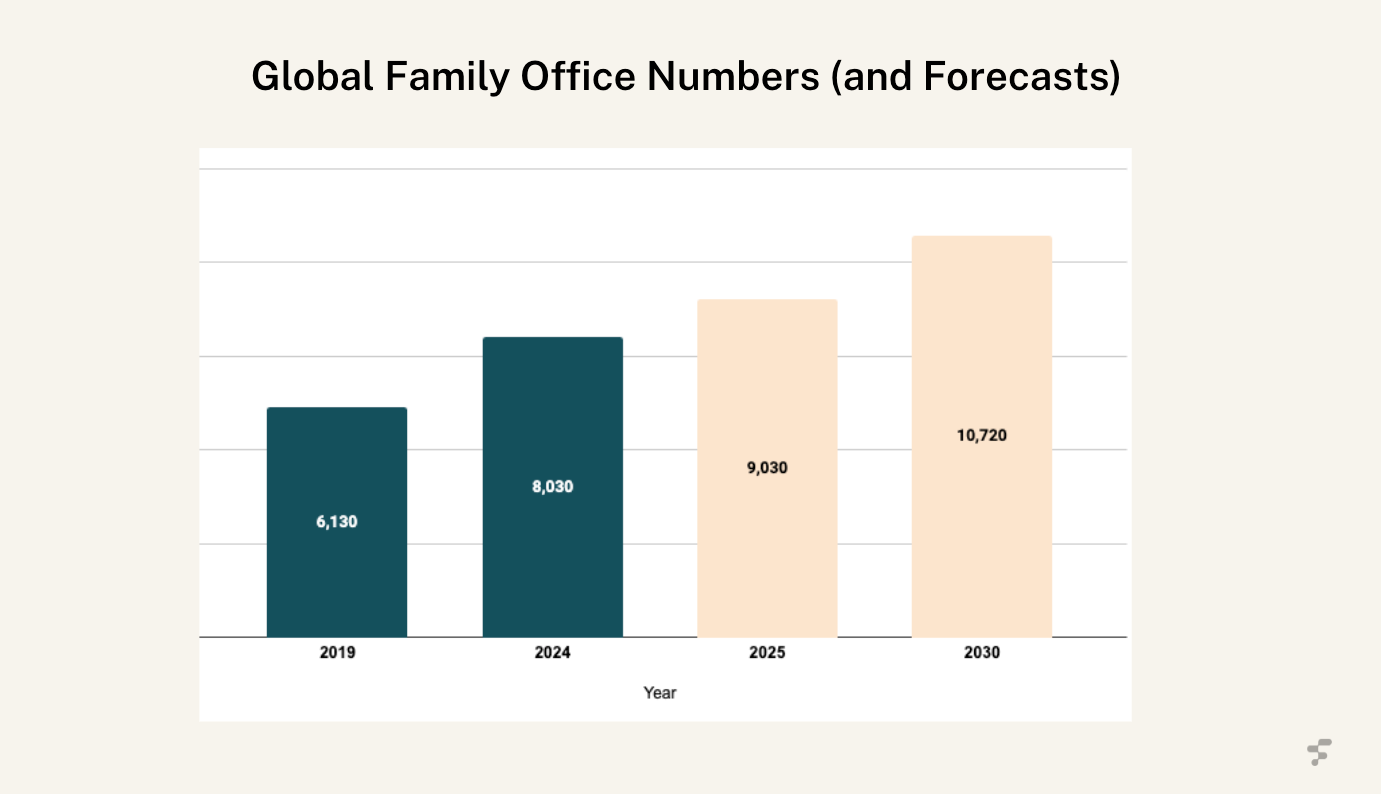 Global Family Office Numbers (and Forecasts)

6,130
8,030
9,030
10,720

2019
2024
2025
2030

Year